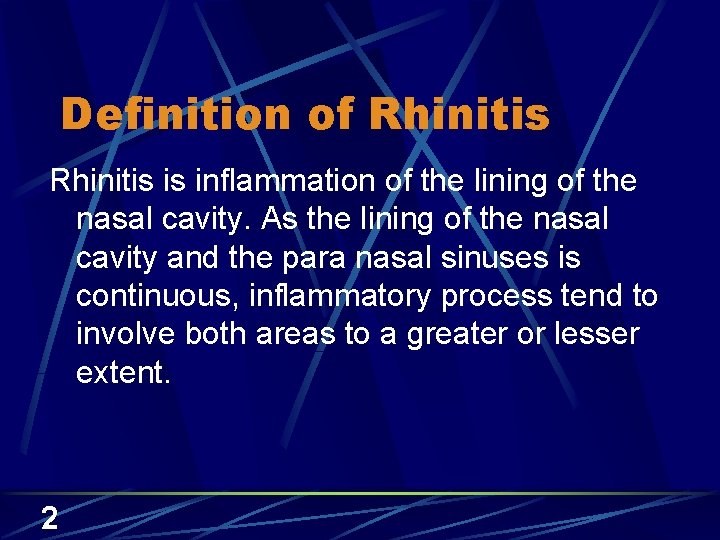 Definition of Rhinitis

Rhinitis is inflammation of the lining of the nasal cavity. As the lining of the nasal cavity and the para nasal sinuses is continuous, inflammatory process tend to involve both areas to a greater or lesser extent.

2